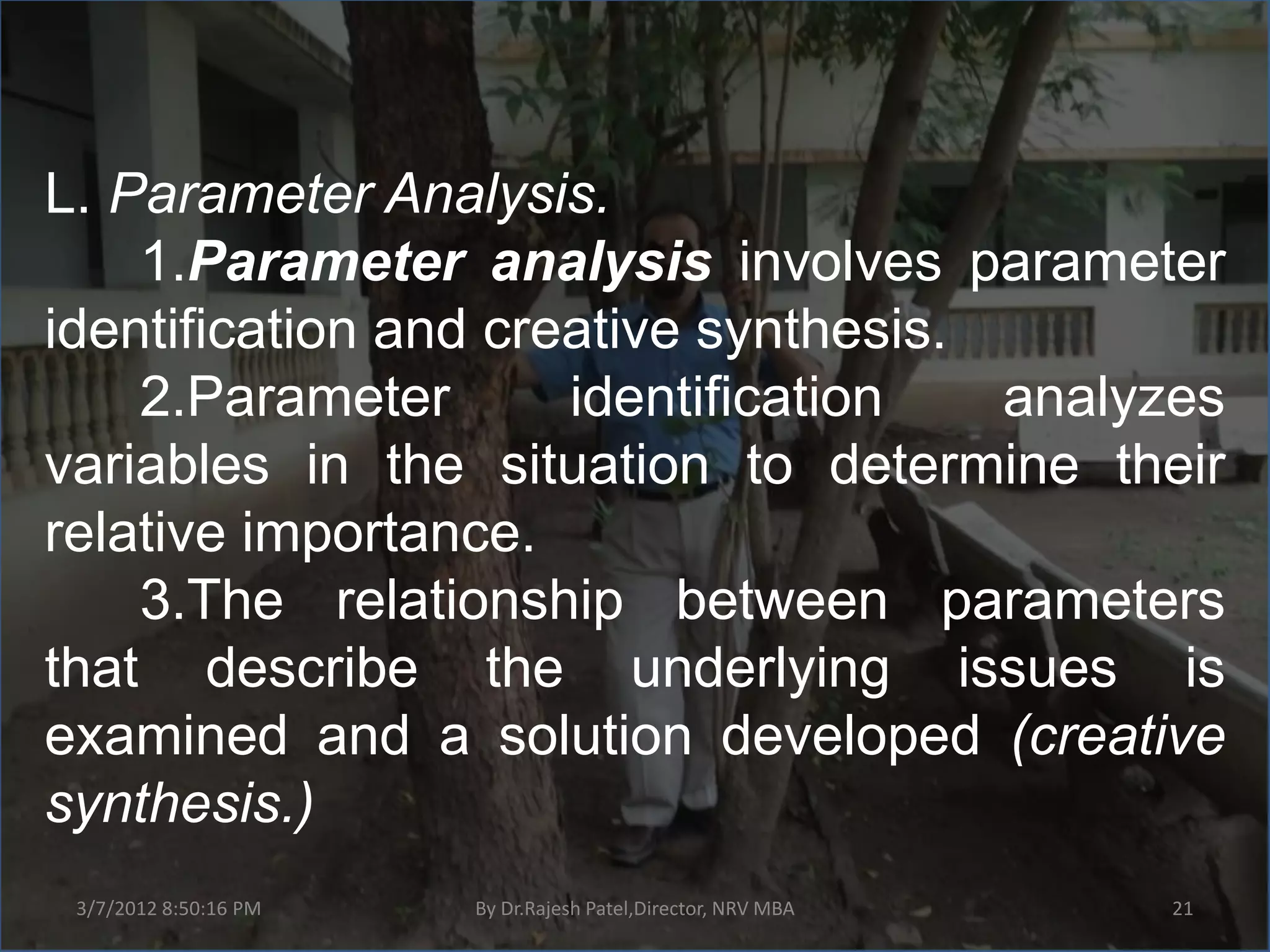 L. Parameter Analysis.

1.Parameter analysis involves parameter identification and creative synthesis.

2.Parameter identification analyzes variables in the situation to determine their relative importance.

3.The relationship between parameters that describe the underlying issues is examined and a solution developed (creative synthesis.)

3/7/2012 8:50:16 PM

By Dr.Rajesh Patel,Director, NRV MBA

21